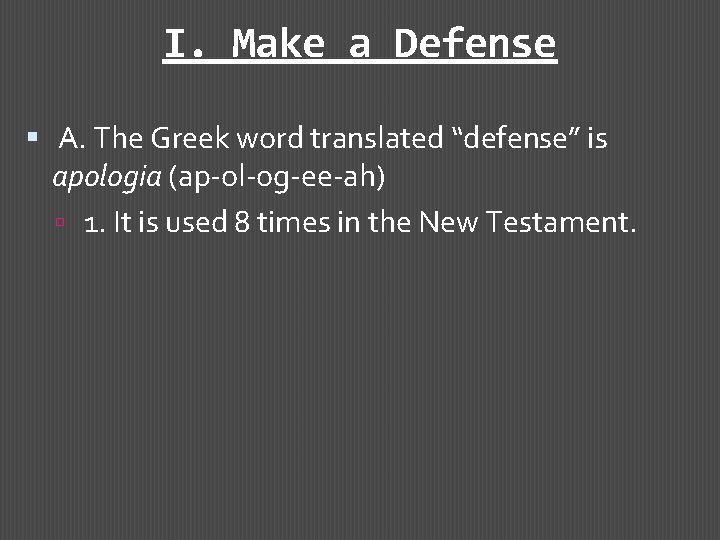 I. Make a Defense

A. The Greek word translated “defense” is apologia (ap-ol-og-ee-ah)

1. It is used 8 times in the New Testament.